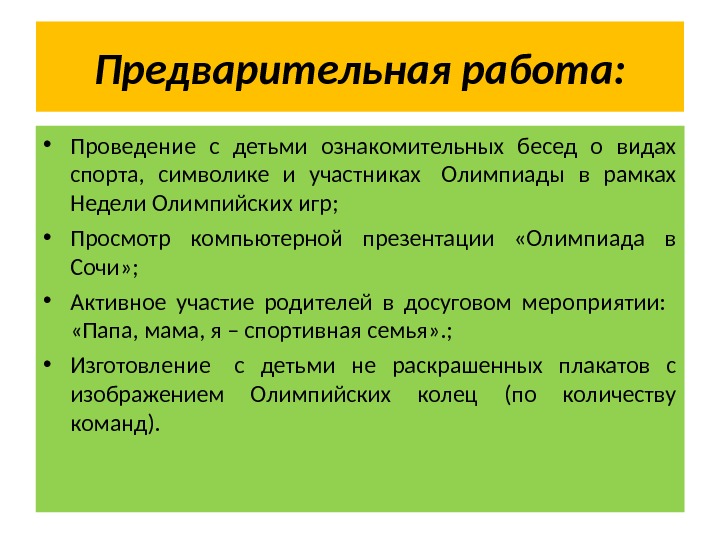 Предварительная работа:

• Проведение с детьми ознакомительных бесед о видах спорта, символике и участниках Олимпиады в рамках Недели Олимпийских игр;

• Просмотр компьютерной презентации «Олимпиада в Сочи»;

• Активное участие родителей в досуговом мероприятии: «Папа, мама, я – спортивная семья».;

• Изготовление с детьми не раскрашенных плакатов с изображением Олимпийских колец (по количеству команд).